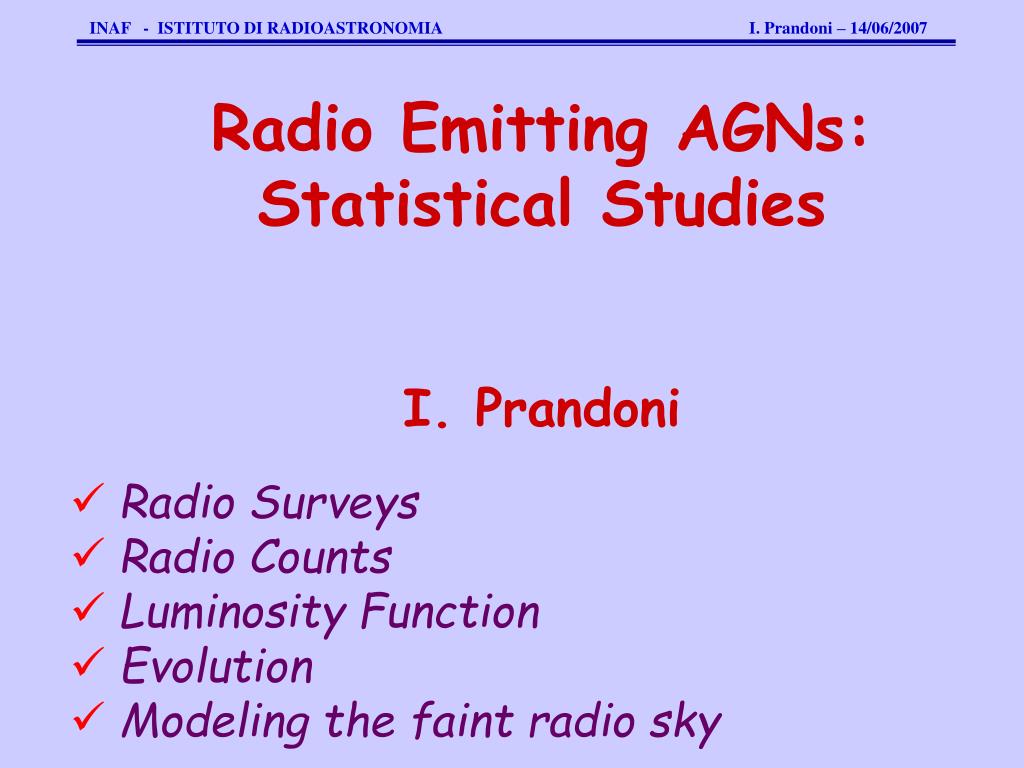 INAF - ISTITUTO DI RADIOASTRONOMIA I. Prandoni – 14/06/2007

Radio Emitting AGNs: Statistical Studies

I. Prandoni

✓ Radio Surveys
✓ Radio Counts
✓ Luminosity Function
✓ Evolution
✓ Modeling the faint radio sky